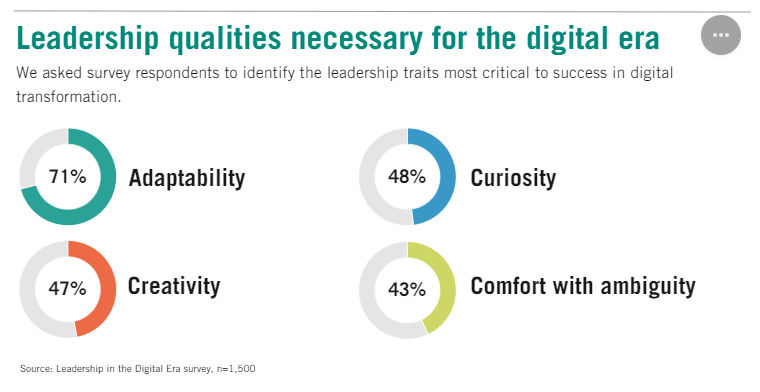 Leadership qualities necessary for the digital era

We asked survey respondents to identify the leadership traits most critical to success in digital transformation.

71% Adaptability

48% Curiosity

47% Creativity

43% Comfort with ambiguity

Source: Leadership in the Digital Era survey, n=1,500